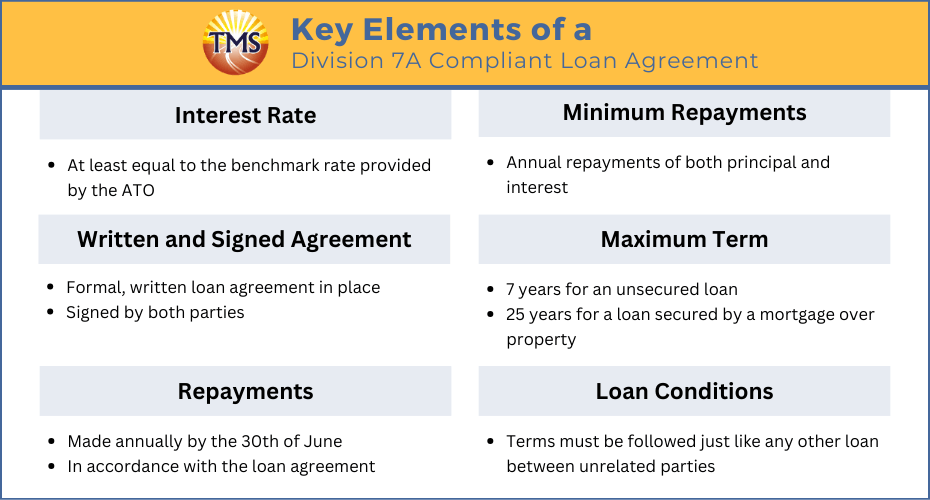 TMS

Key Elements of a
Division 7A Compliant Loan Agreement

Interest Rate

- At least equal to the benchmark rate provided by the ATO

Written and Signed Agreement

- Formal, written loan agreement in place
- Signed by both parties

Repayments

- Made annually by the 30th of June
- In accordance with the loan agreement

Minimum Repayments

- Annual repayments of both principal and interest

Maximum Term

- 7 years for an unsecured loan
- 25 years for a loan secured by a mortgage over property

Loan Conditions

- Terms must be followed just like any other loan between unrelated parties